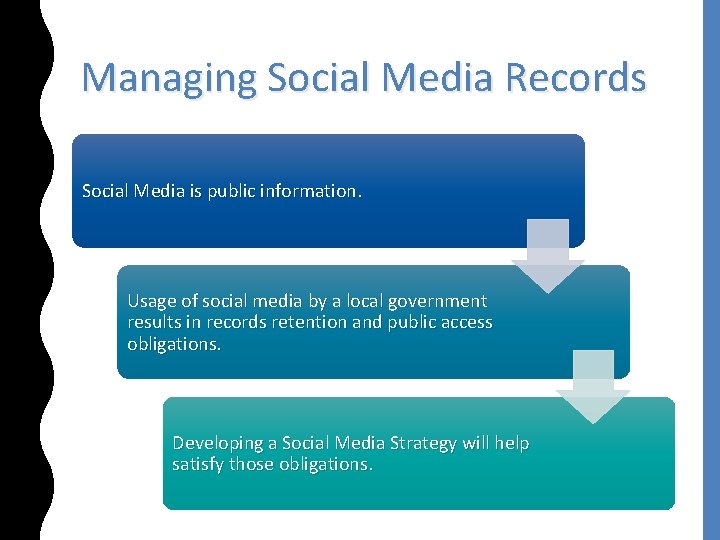 Managing Social Media Records

Social Media is public information.

Usage of social media by a local government results in records retention and public access obligations.

Developing a Social Media Strategy will help satisfy those obligations.